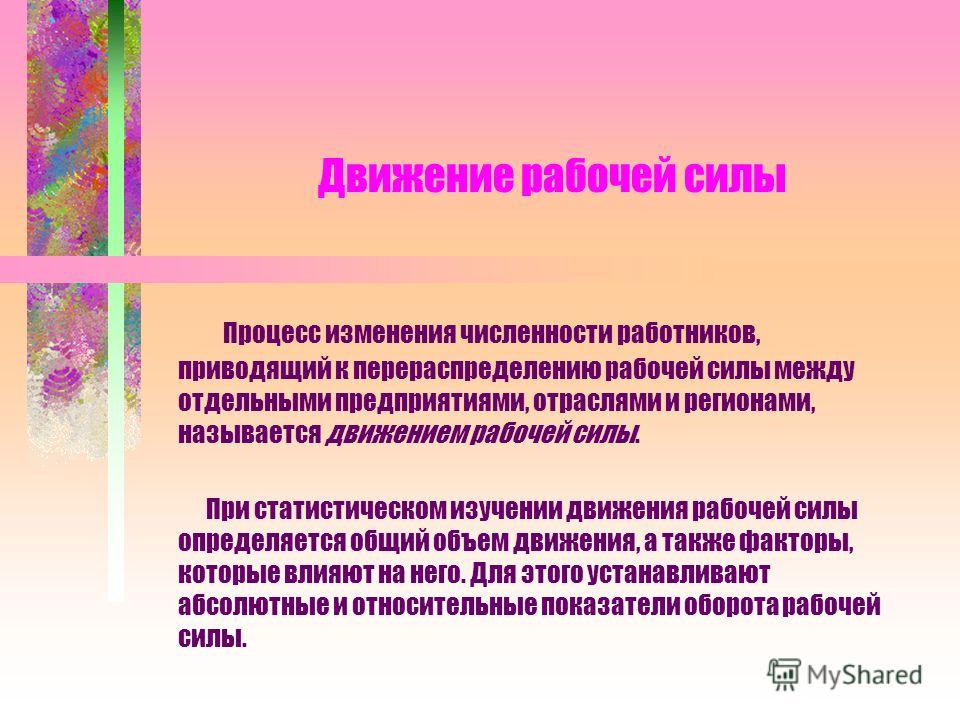 Движение рабочей силы

Процесс изменения численности работников, приводящий к перераспределению рабочей силы между отдельными предприятиями, отраслями и регионами, называется движением рабочей силы.

При статистическом изучении движения рабочей силы определяется общий объем движения, а также факторы, которые влияют на него. Для этого устанавливают абсолютные и относительные показатели оборота рабочей силы.

MyShared